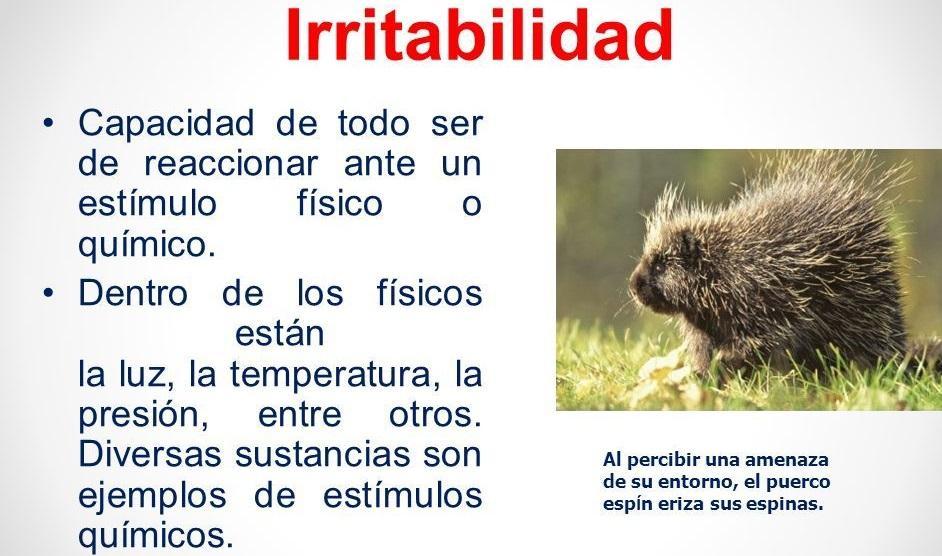 Irritabilidad

• Capacidad de todo ser de reaccionar ante un estímulo físico o químico.

• Dentro de los físicos están la luz, la temperatura, la presión, entre otros. Diversas sustancias son ejemplos de estímulos químicos.

Al percibir una amenaza de su entorno, el puerco espín eriza sus espinas.